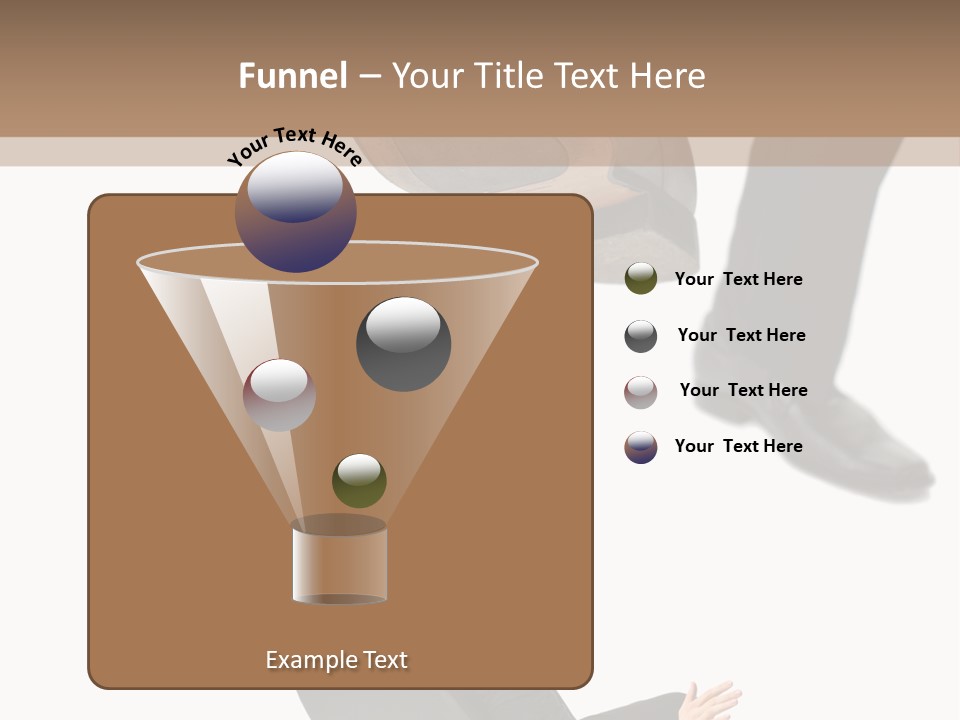 Funnel – Your Title Text Here

Your Text Here

Your Text Here

Your Text Here

Your Text Here

Your Text Here

Example Text